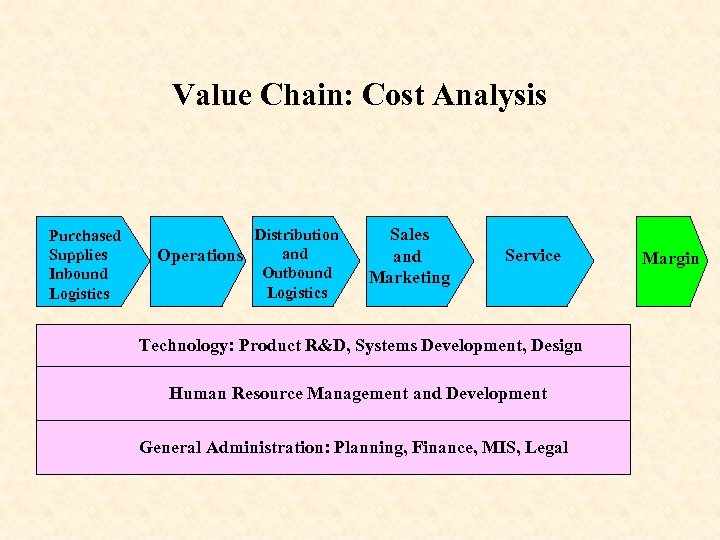 Value Chain: Cost Analysis

Purchased Supplies Inbound Logistics

Operations

Distribution and Outbound Logistics

Sales and Marketing

Service

Margin

Technology: Product R&D, Systems Development, Design

Human Resource Management and Development

General Administration: Planning, Finance, MIS, Legal